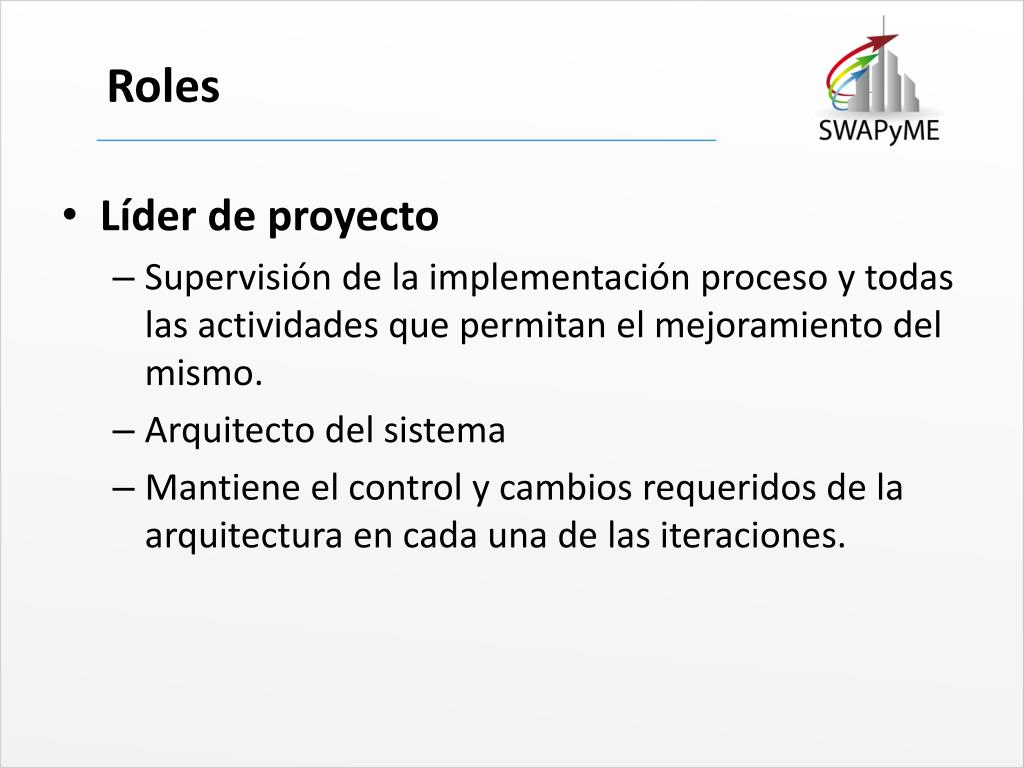 Roles

SWAPyME

• Líder de proyecto
– Supervisión de la implementación proceso y todas las actividades que permitan el mejoramiento del mismo.
– Arquitecto del sistema
– Mantiene el control y cambios requeridos de la arquitectura en cada una de las iteraciones.